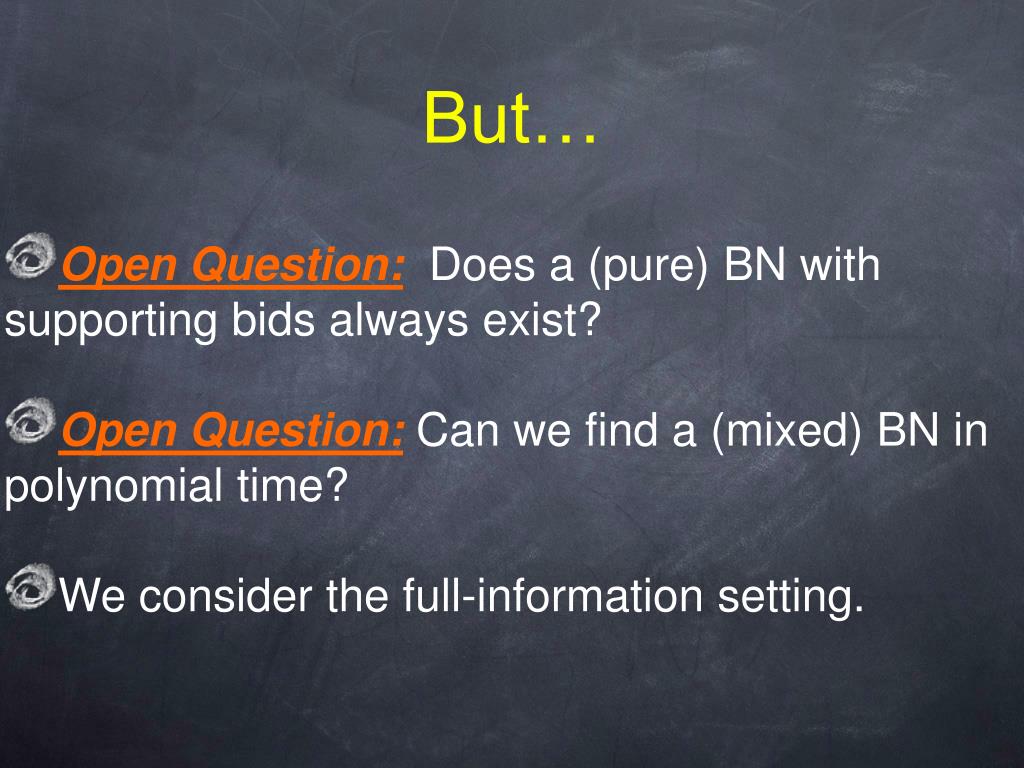 But…

Open Question: Does a (pure) BN with supporting bids always exist?

Open Question: Can we find a (mixed) BN in polynomial time?

We consider the full-information setting.